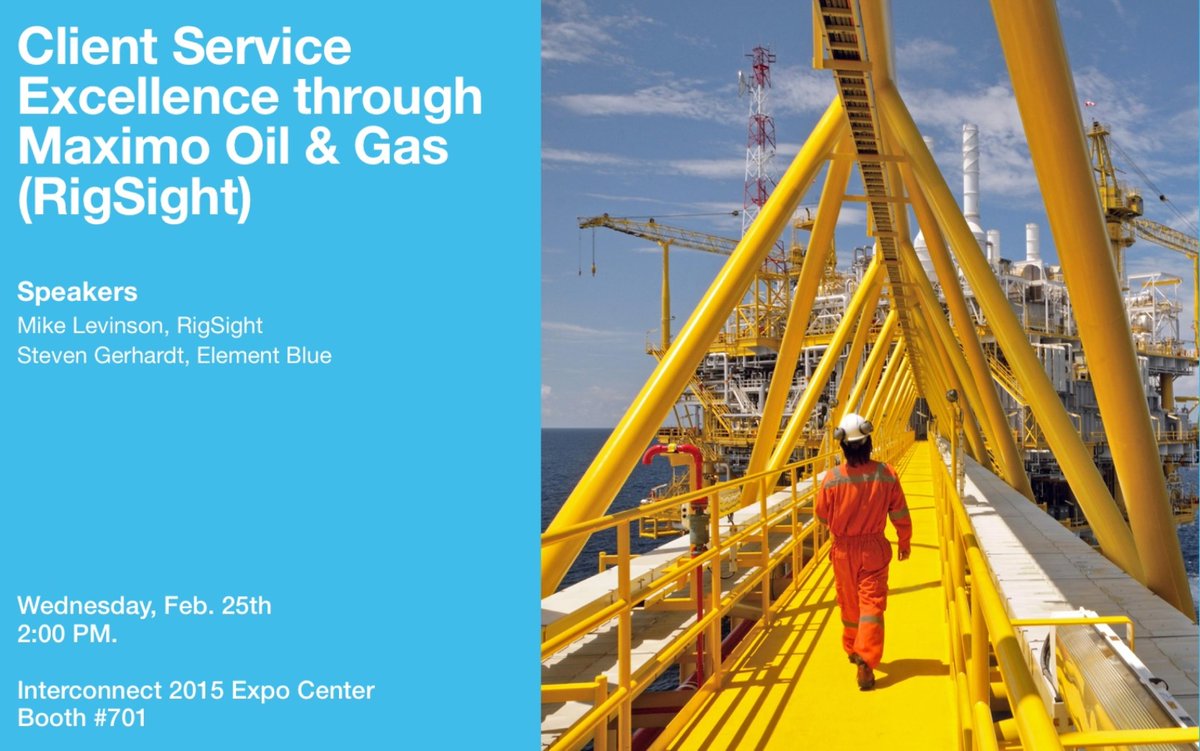 Client Service Excellence through Maximo Oil & Gas (RigSight)

Speakers
Mike Levinson, RigSight
Steven Gerhardt, Element Blue

Wednesday, Feb. 25th
2:00 PM.

Interconnect 2015 Expo Center
Booth #701